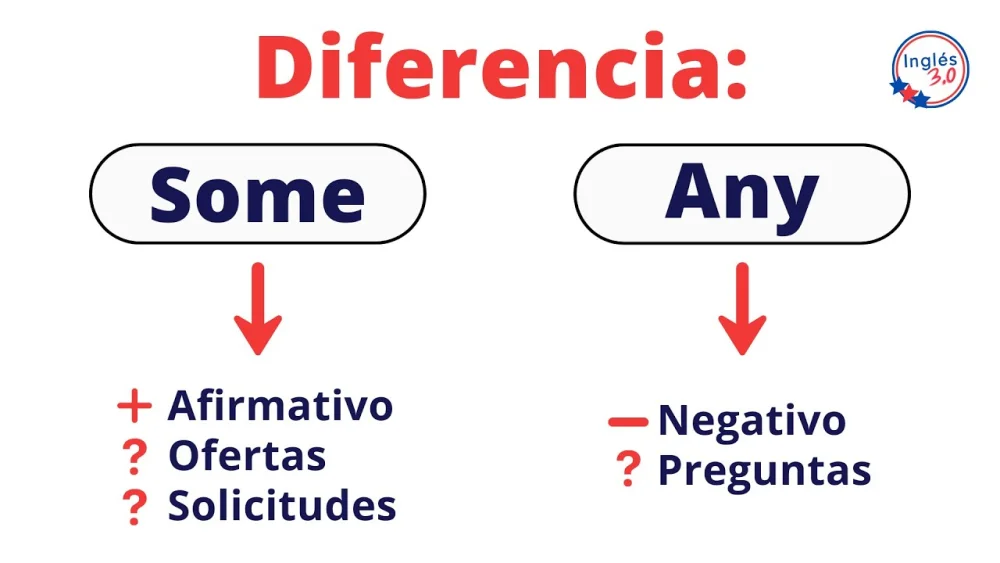 Diferencia:

Inglés 3.0

Some

+ Afirmativo
? Ofertas
? Solicitudes

Any

— Negativo
? Preguntas